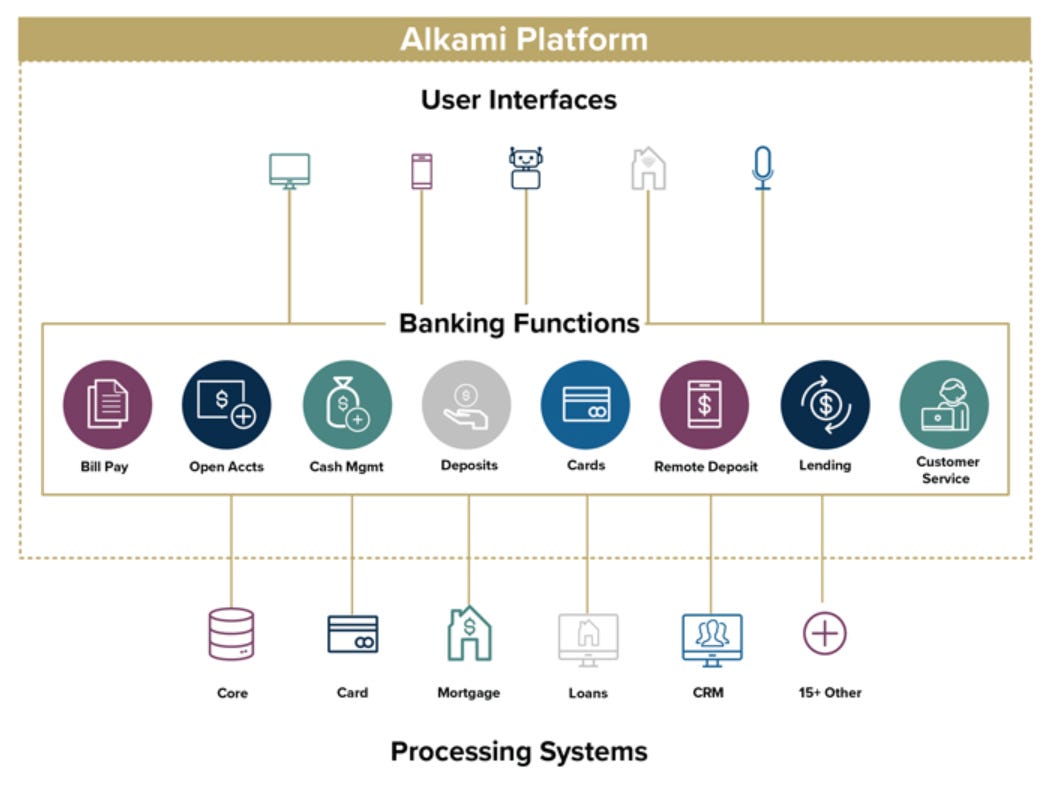 Alkami Platform

User Interfaces

Banking Functions

Bill Pay

Open Accts

Cash Mgmt

Deposits

Cards

Remote Deposit

Lending

Customer Service

Core

Card

Mortgage

Loans

CRM

15+ Other

Processing Systems